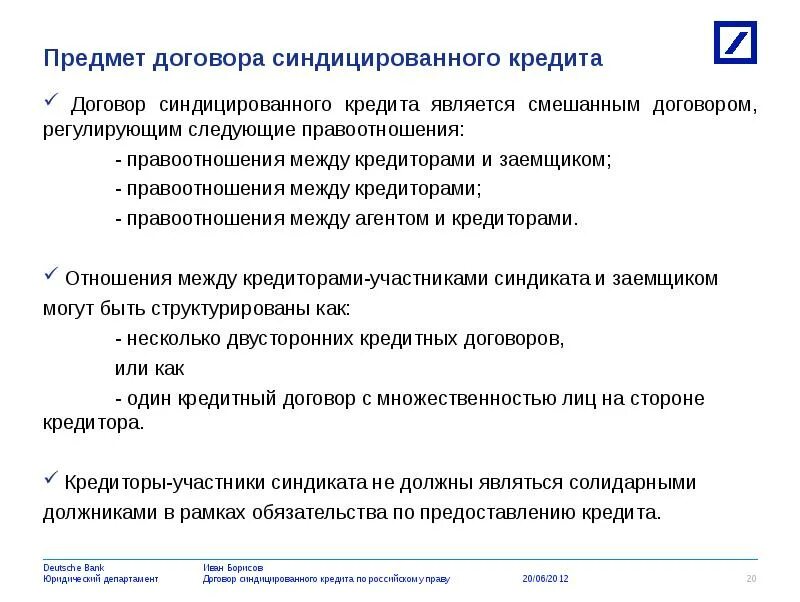 Предмет договора синдицированного кредита

✓ Договор синдицированного кредита является смешанным договором, регулирующим следующие правоотношения:

- правоотношения между кредиторами и заемщиком;

- правоотношения между кредиторами;

- правоотношения между агентом и кредиторами.

✓ Отношения между кредиторами-участниками синдиката и заемщиком могут быть структурированы как:

- несколько двусторонних кредитных договоров,

или как

- один кредитный договор с множественностью лиц на стороне кредитора.

✓ Кредиторы-участники синдиката не должны являться солидарными должниками в рамках обязательства по предоставлению кредита.

Deutsche Bank
Юридический департамент

Иван Борисов
Договор синдицированного кредита по российскому праву

20/06/2012

20